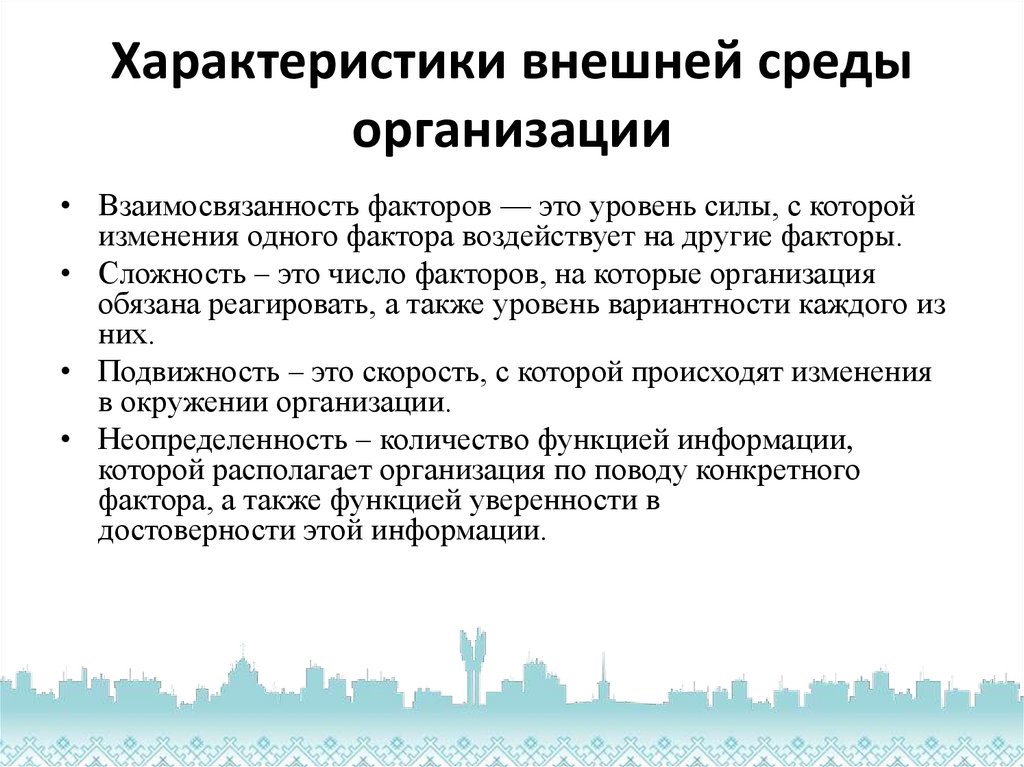 Характеристики внешней среды организации

• Взаимосвязанность факторов — это уровень силы, с которой изменения одного фактора воздействует на другие факторы.
• Сложность – это число факторов, на которые организация обязана реагировать, а также уровень вариантности каждого из них.
• Подвижность – это скорость, с которой происходят изменения в окружении организации.
• Неопределенность – количество функцией информации, которой располагает организация по поводу конкретного фактора, а также функцией уверенности в достоверности этой информации.